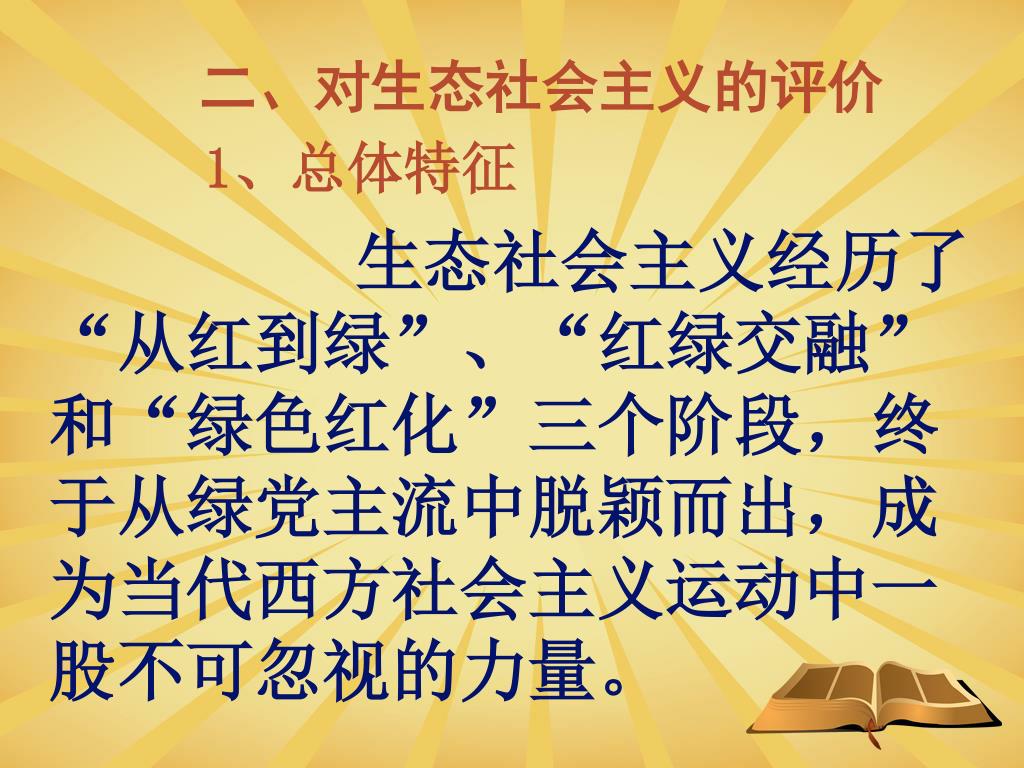 二、对生态社会主义的评价

1、总体特征

生态社会主义经历了“从红到绿”、“红绿交融”和“绿色红化”三个阶段，终于从绿党主流中脱颖而出，成为当代西方社会主义运动中一股不可忽视的力量。